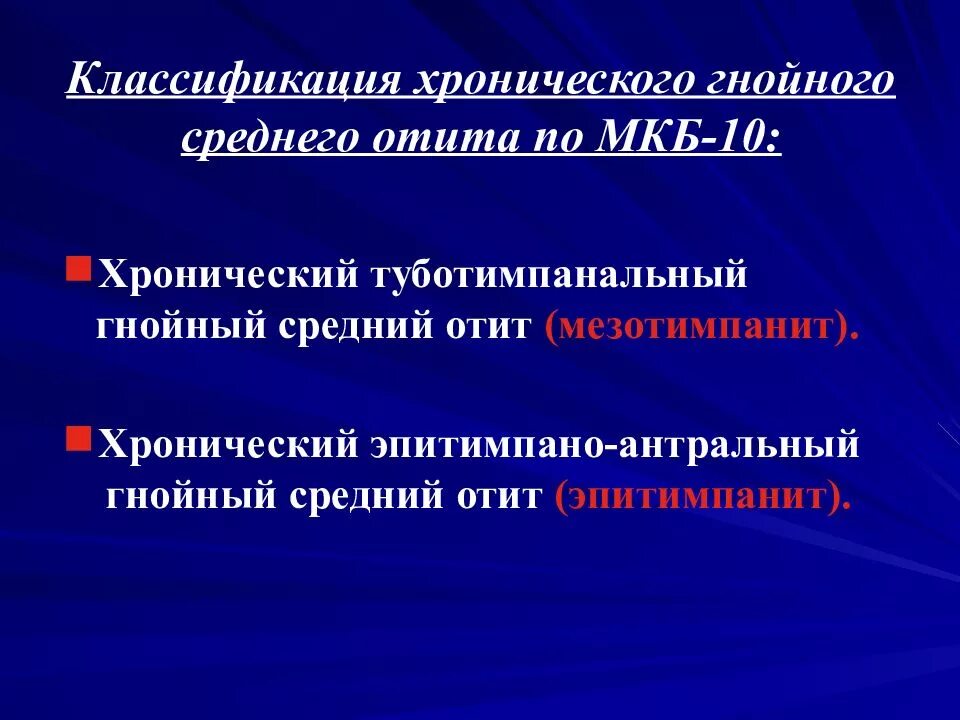 Классификация хронического гнойного среднего отита по МКБ-10:

Хронический туботимпанальный гнойный средний отит (мезотимпанит).

Хронический эпитимпано-антральный гнойный средний отит (эпитимпанит).